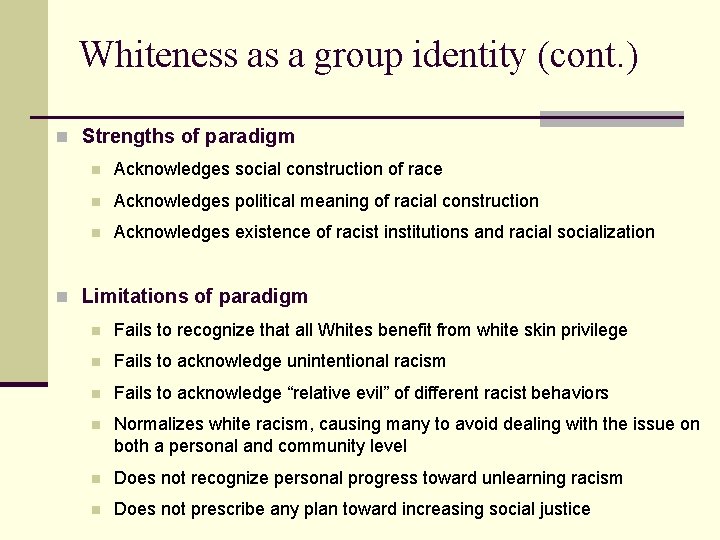 Whiteness as a group identity (cont.)

Strengths of paradigm

Acknowledges social construction of race

Acknowledges political meaning of racial construction

Acknowledges existence of racist institutions and racial socialization

Limitations of paradigm

Fails to recognize that all Whites benefit from white skin privilege

Fails to acknowledge unintentional racism

Fails to acknowledge “relative evil” of different racist behaviors

Normalizes white racism, causing many to avoid dealing with the issue on both a personal and community level

Does not recognize personal progress toward unlearning racism

Does not prescribe any plan toward increasing social justice